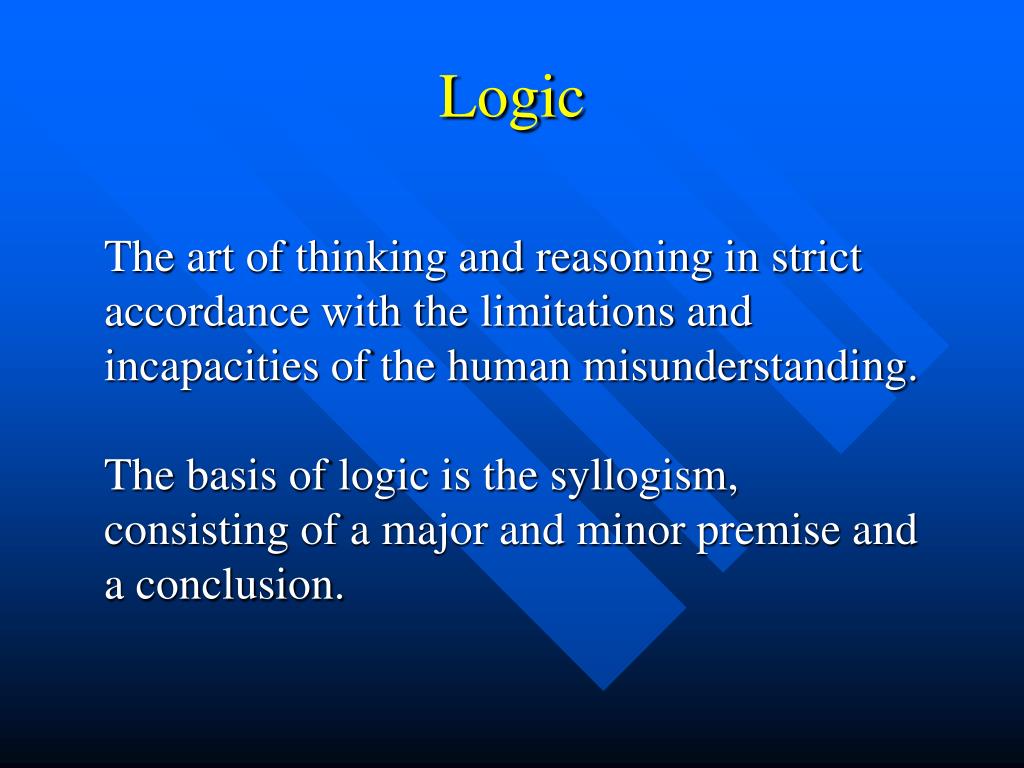 Logic

The art of thinking and reasoning in strict accordance with the limitations and incapacities of the human misunderstanding.

The basis of logic is the syllogism, consisting of a major and minor premise and a conclusion.